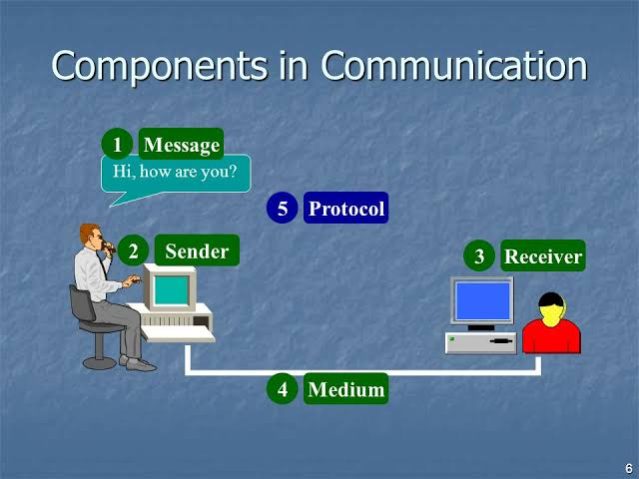 Components in Communication

1 Message

Hi, how are you?

5 Protocol

2 Sender

3 Receiver

4 Medium

6